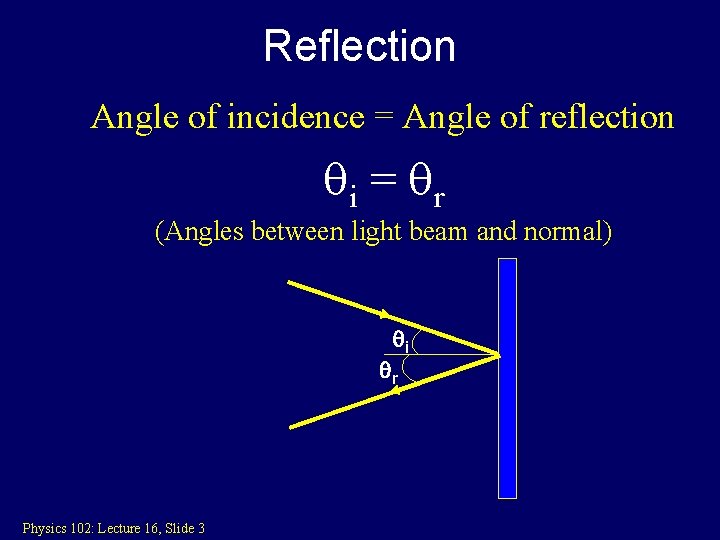 Reflection

Angle of incidence = Angle of reflection

$\theta_i = \theta_r$

(Angles between light beam and normal)

$\theta_i$

$\theta_r$

Physics 102: Lecture 16, Slide 3